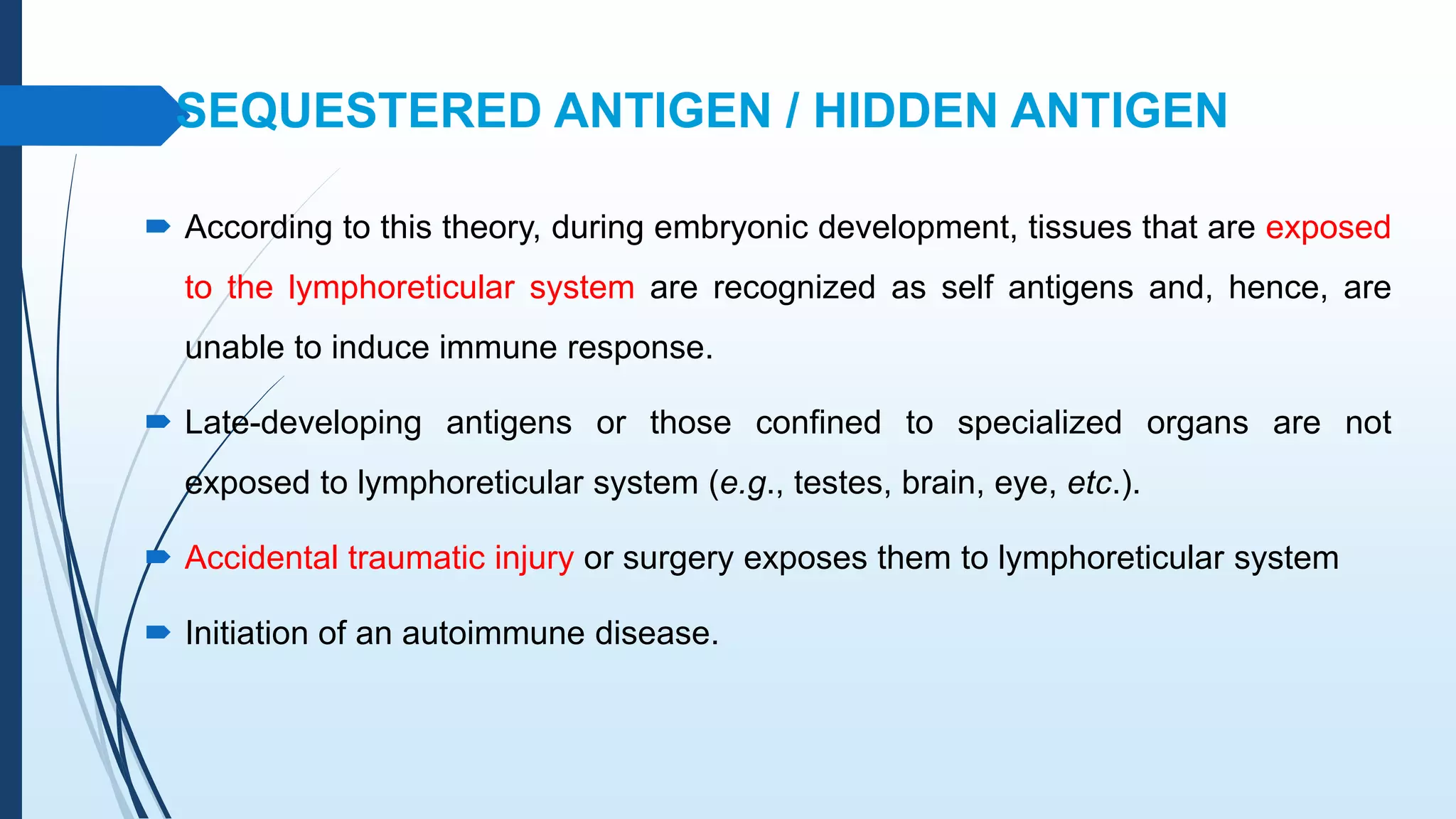 SEQUESTERED ANTIGEN / HIDDEN ANTIGEN

According to this theory, during embryonic development, tissues that are exposed to the lymphoreticular system are recognized as self antigens and, hence, are unable to induce immune response.

Late-developing antigens or those confined to specialized organs are not exposed to lymphoreticular system (e.g., testes, brain, eye, etc.).

Accidental traumatic injury or surgery exposes them to lymphoreticular system

Initiation of an autoimmune disease.